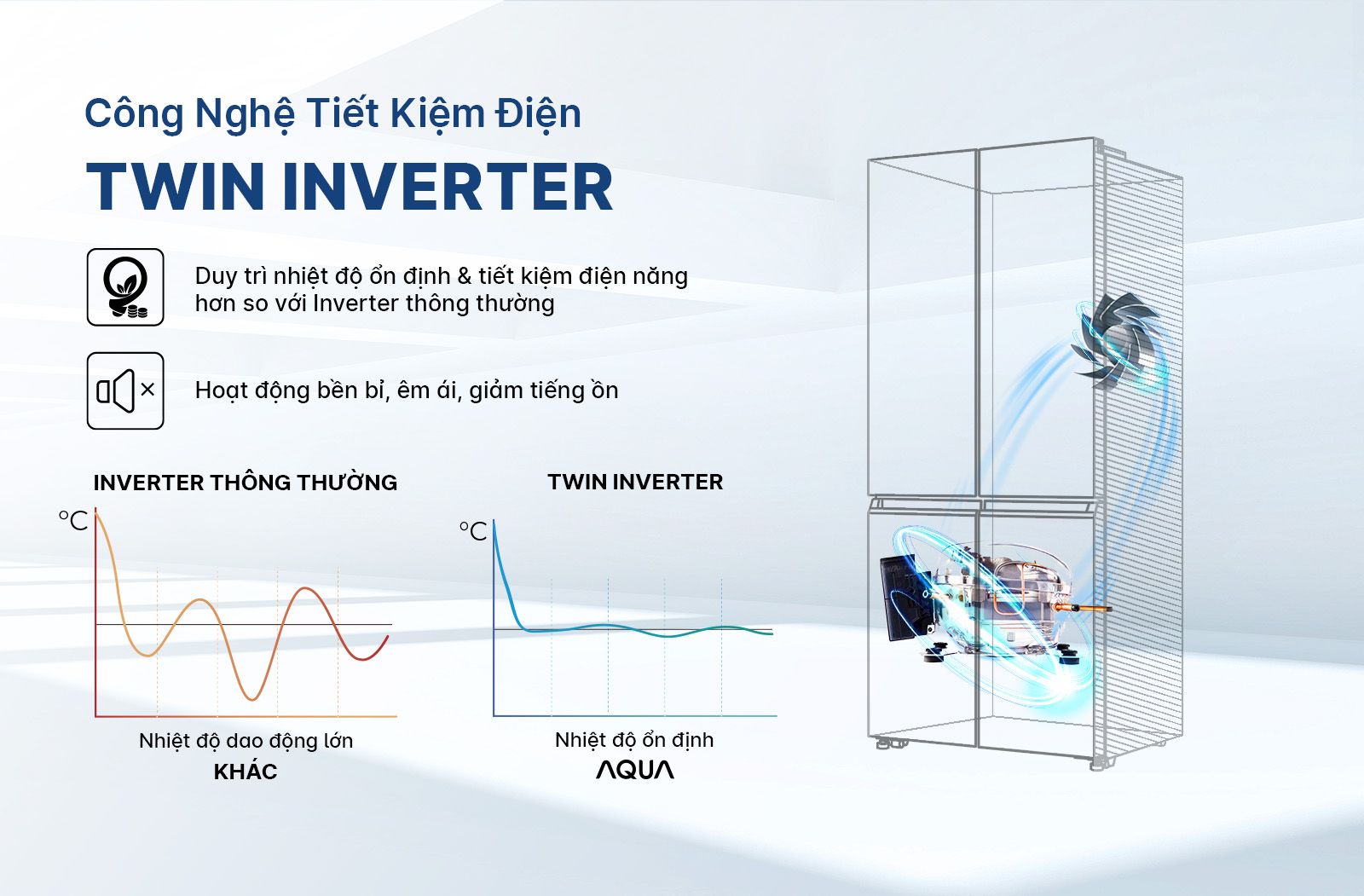 Công Nghệ Tiết Kiệm Điện

TWIN INVERTER

Duy trì nhiệt độ ổn định & tiết kiệm điện năng hơn so với Inverter thông thường

Hoạt động bền bỉ, êm ái, giảm tiếng ồn

INVERTER THÔNG THƯỜNG

°C

Nhiệt độ dao động lớn

KHÁC

TWIN INVERTER

°C

Nhiệt độ ổn định

AQUA